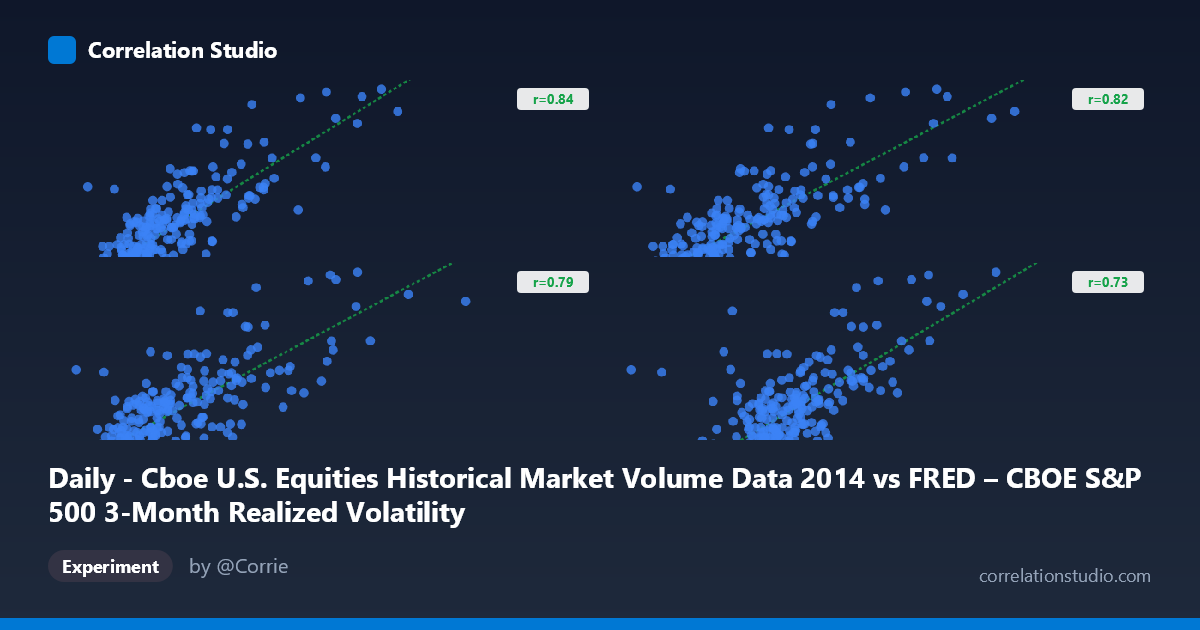 Correlation Studio

r=0.84

r=0.82

r=0.79

r=0.73

Daily - Cboe U.S. Equities Historical Market Volume Data 2014 vs FRED – CBOE S&P 500 3-Month Realized Volatility

Experiment

by @Corrie

correlationstudio.com